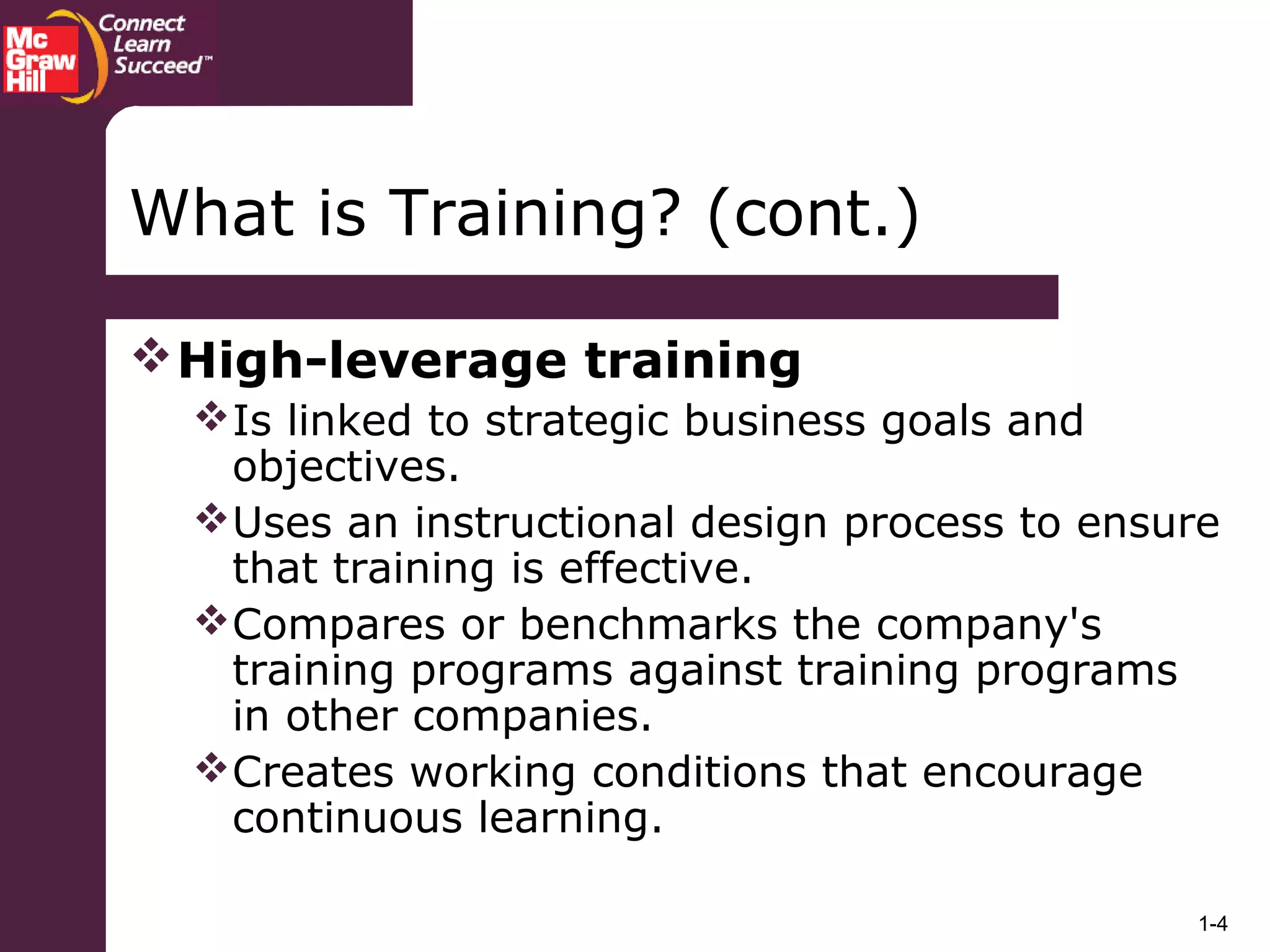 Mc Graw Hill

Connect Learn Succeed™

What is Training? (cont.)

❖ High-leverage training

❖ Is linked to strategic business goals and objectives.

❖ Uses an instructional design process to ensure that training is effective.

❖ Compares or benchmarks the company's training programs against training programs in other companies.

❖ Creates working conditions that encourage continuous learning.

1-4